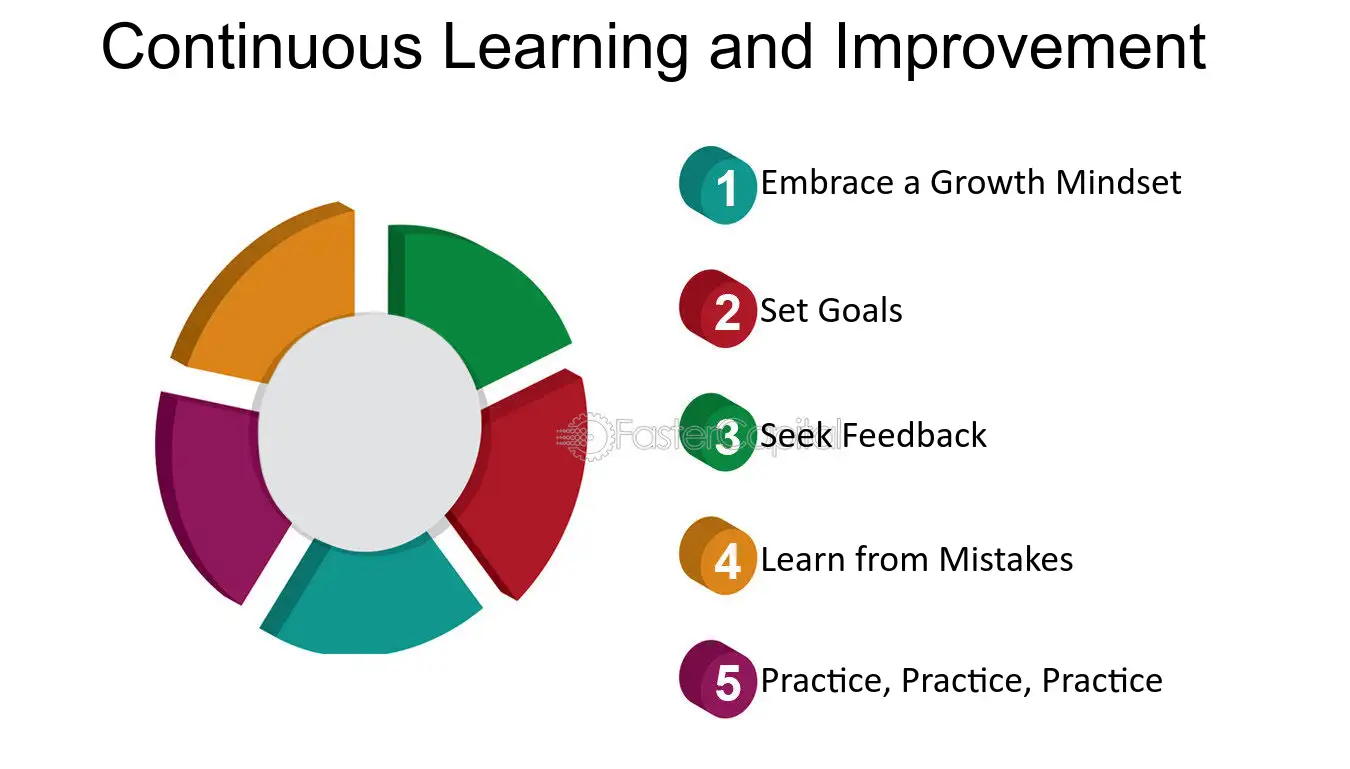 Continuous Learning and Improvement

1 Embrace a Growth Mindset

2 Set Goals

3 Seek Feedback

4 Learn from Mistakes

5 Practice, Practice, Practice

FasterCapital